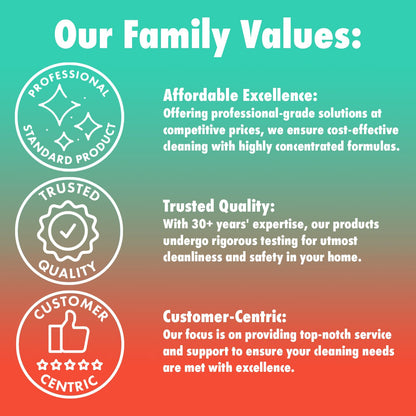 Our Family Values:

PROFESSIONAL STANDARD PRODUCT

Affordable Excellence:
Offering professional-grade solutions at competitive prices, we ensure cost-effective cleaning with highly concentrated formulas.

TRUSTED QUALITY

Trusted Quality:
With 30+ years' expertise, our products undergo rigorous testing for utmost cleanliness and safety in your home.

CUSTOMER CENTRIC

Customer-Centric:
Our focus is on providing top-notch service and support to ensure your cleaning needs are met with excellence.